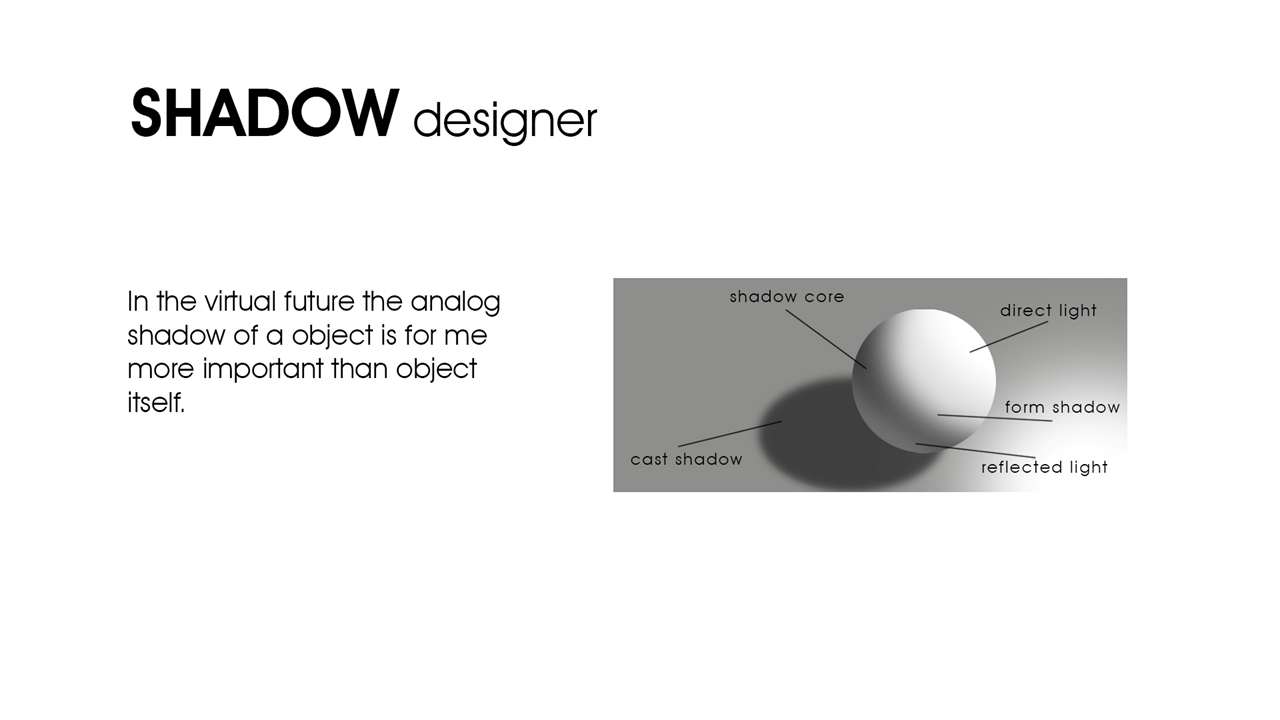 SHADOW designer

In the virtual future the analog shadow of a object is for me more important than object itself.

shadow core

direct light

form shadow

cast shadow

reflected light